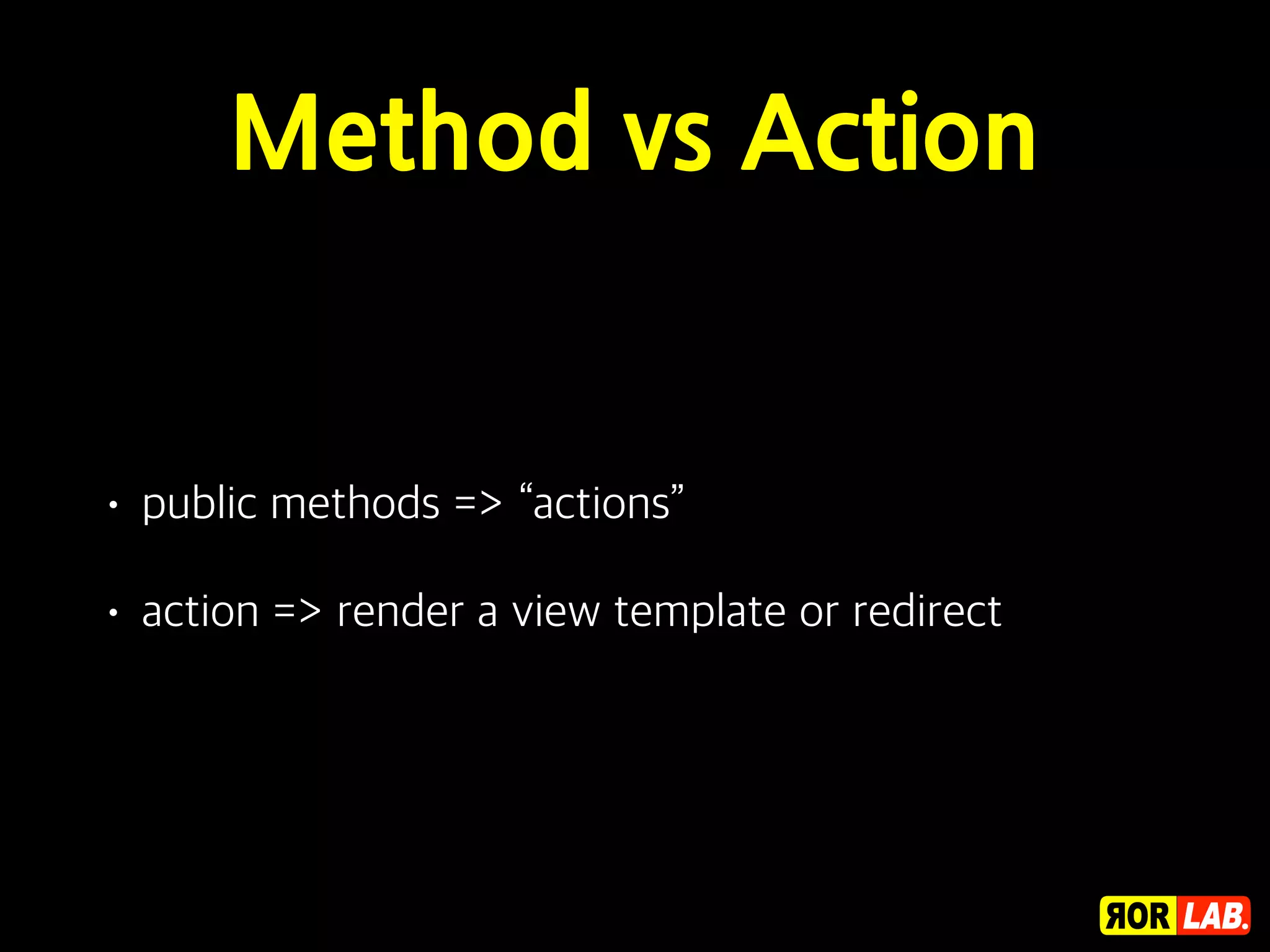 Method vs Action

• public methods => “actions”

• action => render a view template or redirect

ЯOR LAB.